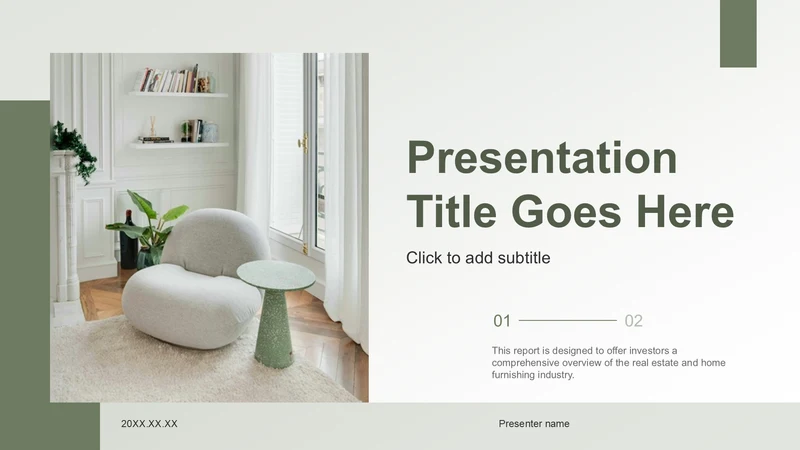 Presentation Title Goes Here

Click to add subtitle

01 02

This report is designed to offer investors a comprehensive overview of the real estate and home furnishing industry.

20XX.XX.XX

Presenter name